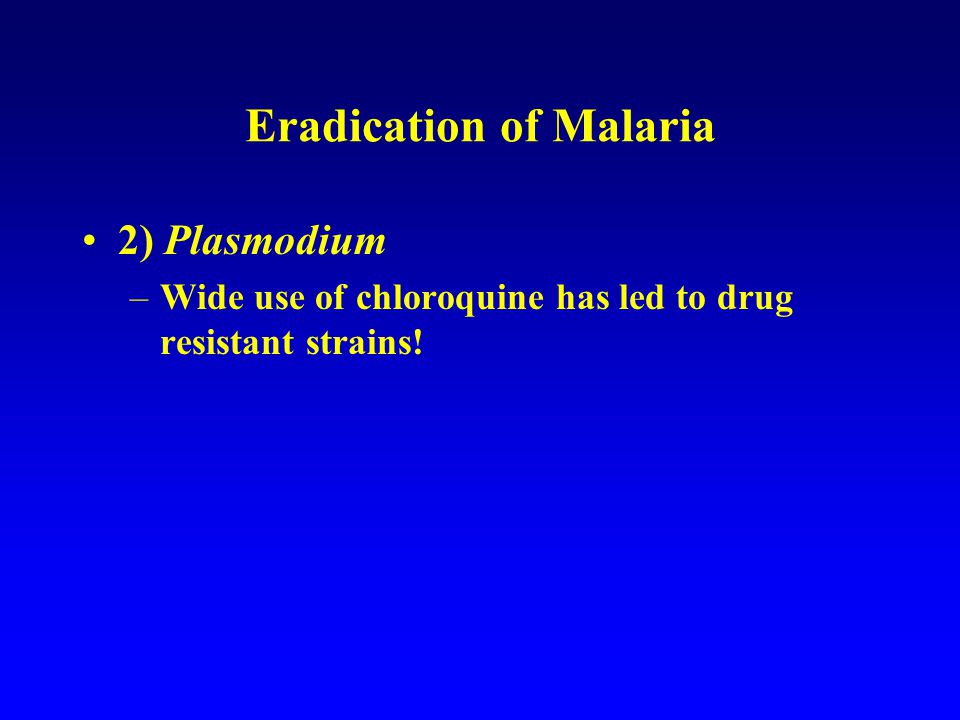 Eradication of Malaria

• 2) Plasmodium
– Wide use of chloroquine has led to drug resistant strains!